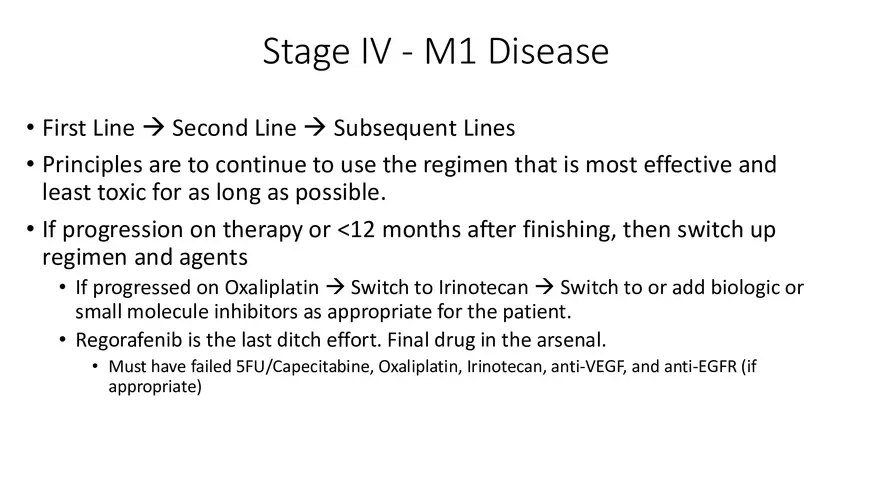 Stage IV - M1 Disease

• First Line → Second Line → Subsequent Lines
• Principles are to continue to use the regimen that is most effective and least toxic for as long as possible.
• If progression on therapy or <12 months after finishing, then switch up regimen and agents
  • If progressed on Oxaliplatin → Switch to Irinotecan → Switch to or add biologic or small molecule inhibitors as appropriate for the patient.
  • Regorafenib is the last ditch effort. Final drug in the arsenal.
    • Must have failed 5FU/Capecitabine, Oxaliplatin, Irinotecan, anti-VEGF, and anti-EGFR (if appropriate)